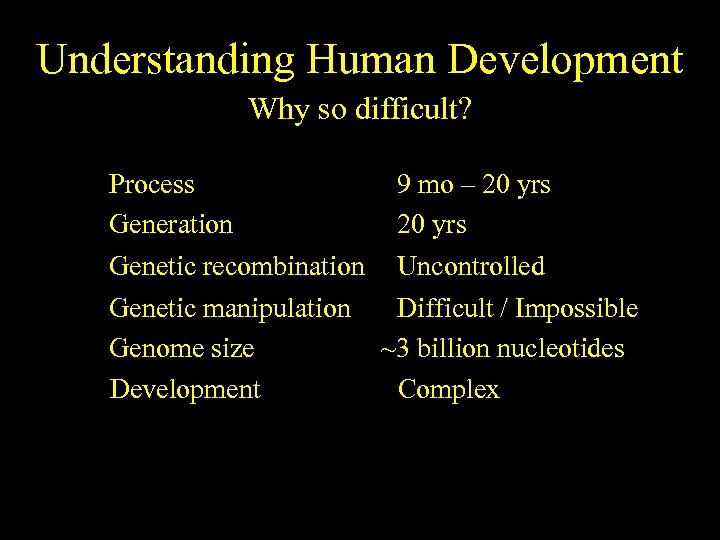 Understanding Human Development
Why so difficult?

| | |
|---|---|
| Process | 9 mo – 20 yrs |
| Generation | 20 yrs |
| Genetic recombination | Uncontrolled |
| Genetic manipulation | Difficult / Impossible |
| Genome size | ~3 billion nucleotides |
| Development | Complex |